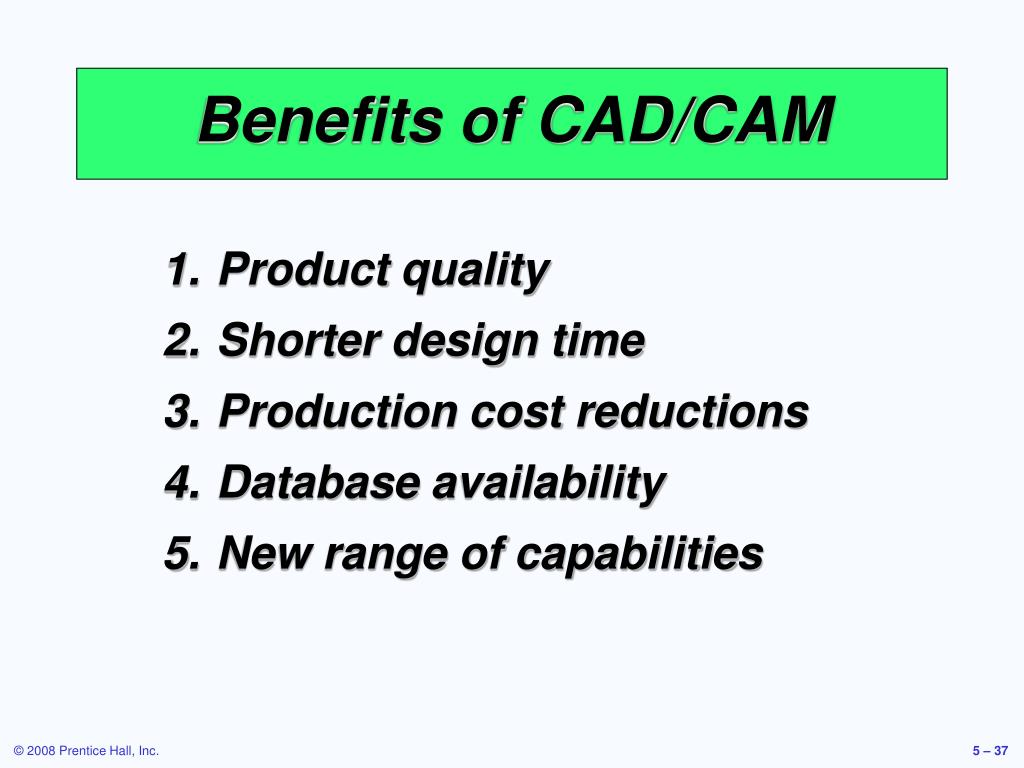 Benefits of CAD/CAM

1. Product quality
2. Shorter design time
3. Production cost reductions
4. Database availability
5. New range of capabilities

© 2008 Prentice Hall, Inc.

5 – 37